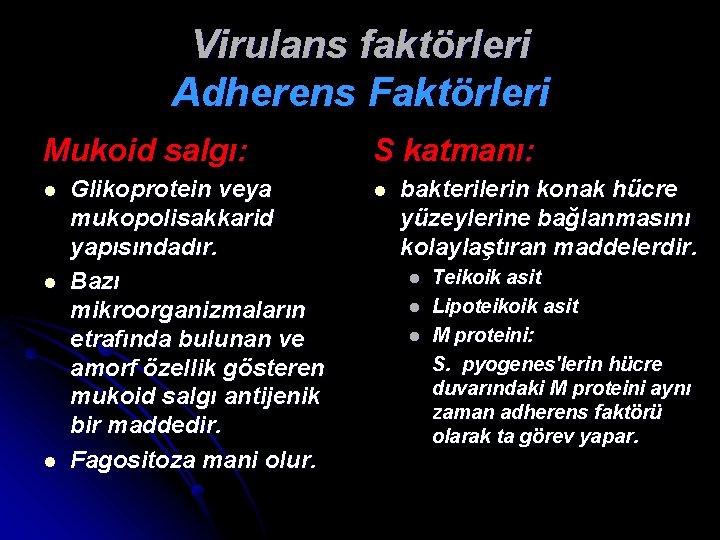 Virulans faktörleri
Adherens Faktörleri

Mukoid salgı:

- Glikoprotein veya mukopolisakkarid yapısındadır.
- Bazı mikroorganizmaların etrafında bulunan ve amorf özellik gösteren mukoid salgı antijenik bir maddedir.
- Fagositoza mani olur.

S katmanı:

- bakterilerin konak hücre yüzeylerine bağlanmasını kolaylaştıran maddelerdir.
  - Teikoik asit
  - Lipoteikoik asit
  - M proteini:

  S. pyogenes'lerin hücre duvarındaki M proteini aynı zaman adherens faktörü olarak ta görev yapar.